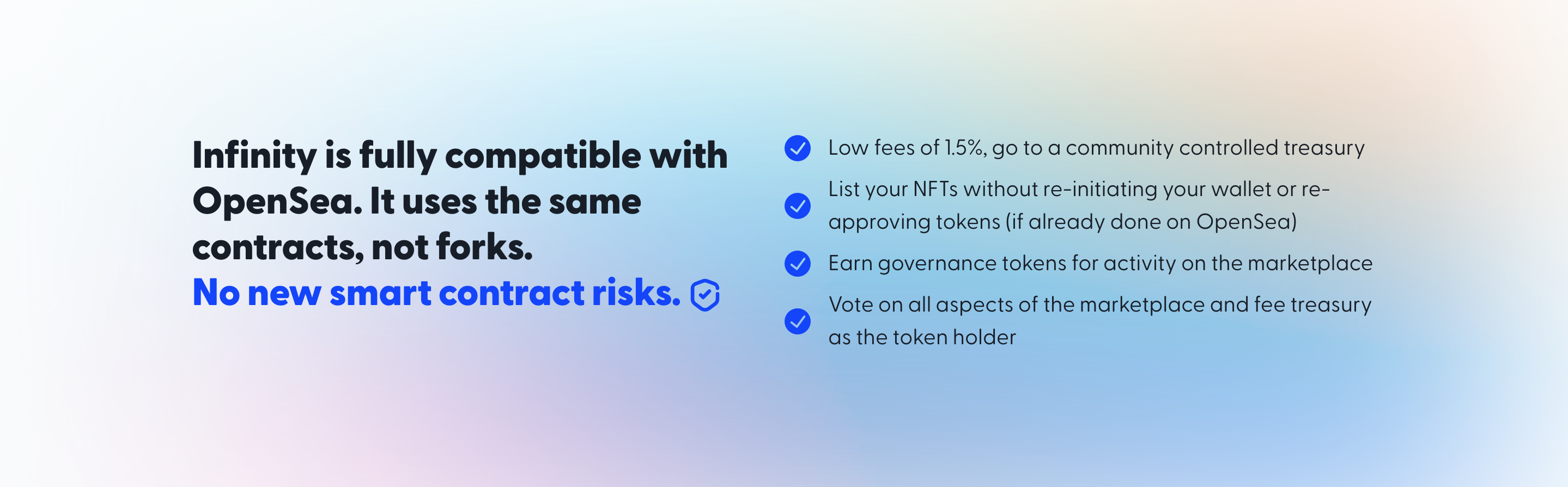 Infinity is fully compatible with OpenSea. It uses the same contracts, not forks.
No new smart contract risks.

Low fees of 1.5%, go to a community controlled treasury

List your NFTs without re-initiating your wallet or re-approving tokens (if already done on OpenSea)

Earn governance tokens for activity on the marketplace

Vote on all aspects of the marketplace and fee treasury as the token holder